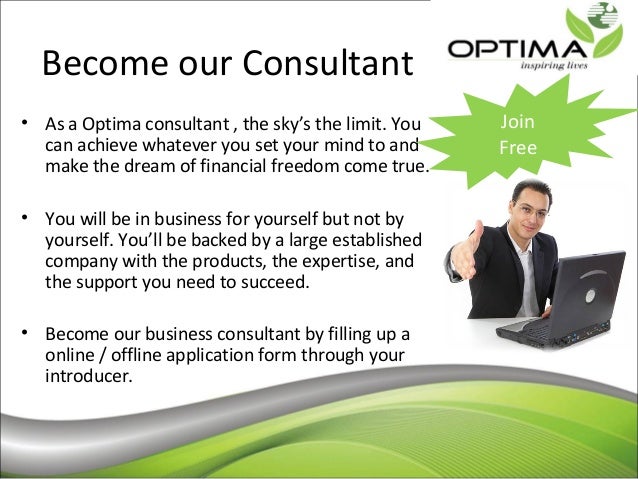 OPTIMA
inspiring lives

Become our Consultant

Join Free

• As a Optima consultant , the sky's the limit. You can achieve whatever you set your mind to and make the dream of financial freedom come true.

• You will be in business for yourself but not by yourself. You'll be backed by a large established company with the products, the expertise, and the support you need to succeed.

• Become our business consultant by filling up a online / offline application form through your introducer.